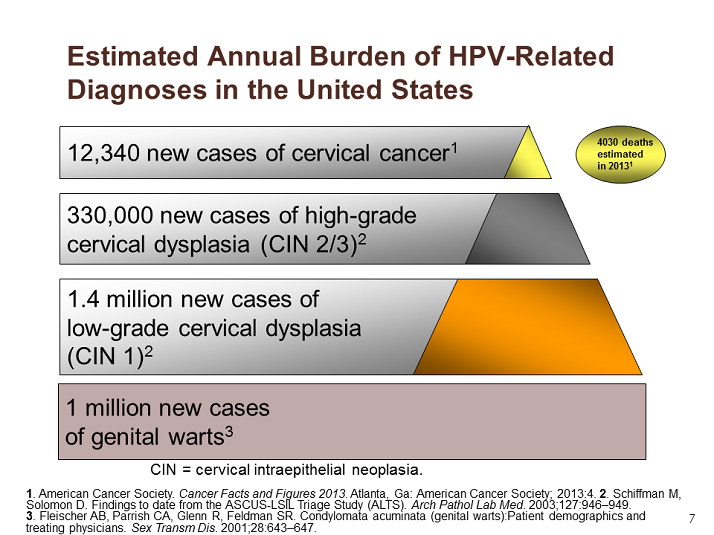 Estimated Annual Burden of HPV-Related Diagnoses in the United States

12,340 new cases of cervical cancer$^1$

4030 deaths estimated in 2013$^1$

330,000 new cases of high-grade cervical dysplasia (CIN 2/3)$^2$

1.4 million new cases of low-grade cervical dysplasia (CIN 1)$^2$

1 million new cases of genital warts$^3$

CIN = cervical intraepithelial neoplasia.

1. American Cancer Society. Cancer Facts and Figures 2013. Atlanta, Ga: American Cancer Society; 2013:4. 2. Schiffman M, Solomon D. Findings to date from the ASCUS-LSIL Triage Study (ALTS). Arch Pathol Lab Med. 2003;127:946–949.
3. Fleischer AB, Parrish CA, Glenn R, Feldman SR. Condylomata acuminata (genital warts):Patient demographics and treating physicians. Sex Transm Dis. 2001;28:643–647.

7